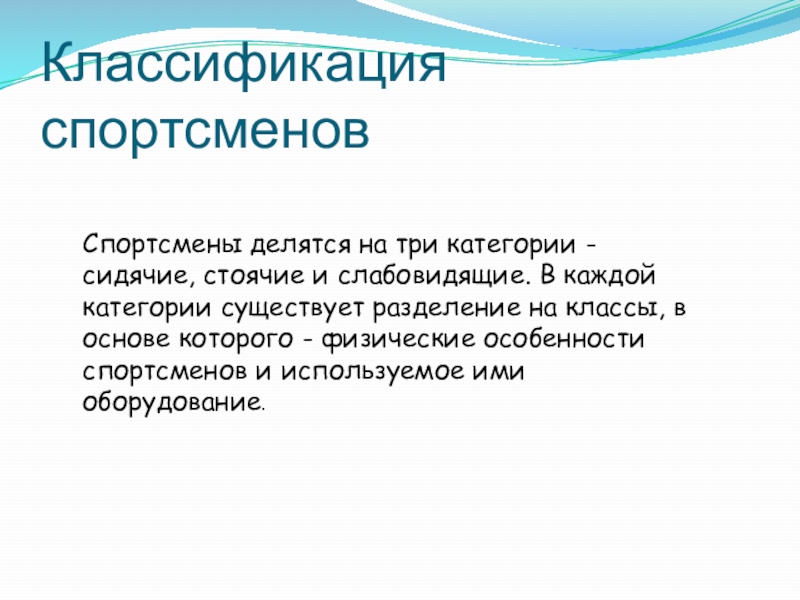 Классификация спортсменов

Спортсмены делятся на три категории - сидячие, стоячие и слабовидящие. В каждой категории существует разделение на классы, в основе которого - физические особенности спортсменов и используемое ими оборудование.